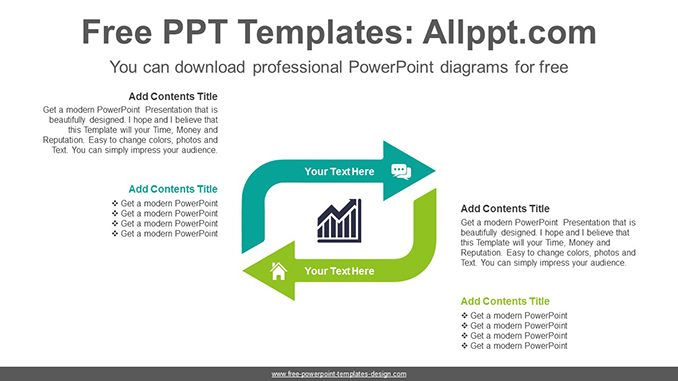 Free PPT Templates: Allppt.com

You can download professional PowerPoint diagrams for free

Add Contents Title

Get a modern PowerPoint Presentation that is beautifully designed. I hope and I believe that this Template will your Time, Money and Reputation. Easy to change colors, photos and Text. You can simply impress your audience.

Add Contents Title

❖ Get a modern PowerPoint
❖ Get a modern PowerPoint
❖ Get a modern PowerPoint
❖ Get a modern PowerPoint

Your Text Here

Your Text Here

Add Contents Title

Get a modern PowerPoint Presentation that is beautifully designed. I hope and I believe that this Template will your Time, Money and Reputation. Easy to change colors, photos and Text. You can simply impress your audience.

Add Contents Title

❖ Get a modern PowerPoint
❖ Get a modern PowerPoint
❖ Get a modern PowerPoint
❖ Get a modern PowerPoint

www.free-powerpoint-templates-design.com